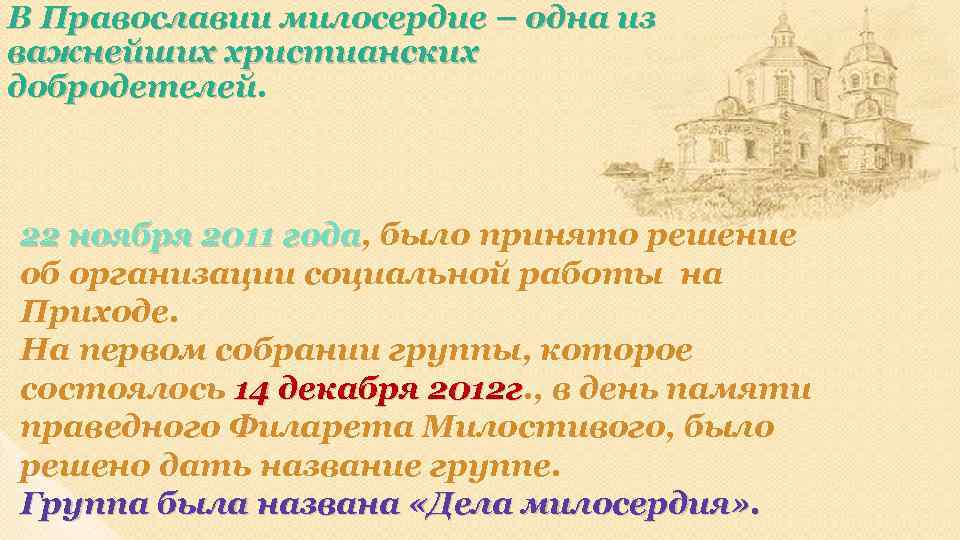 В Православии милосердие – одна из важнейших христианских добродетелей.

22 ноября 2011 года, было принято решение об организации социальной работы на Приходе.
На первом собрании группы, которое состоялось 14 декабря 2012г., в день памяти праведного Филарета Милостивого, было решено дать название группе.
Группа была названа «Дела милосердия».